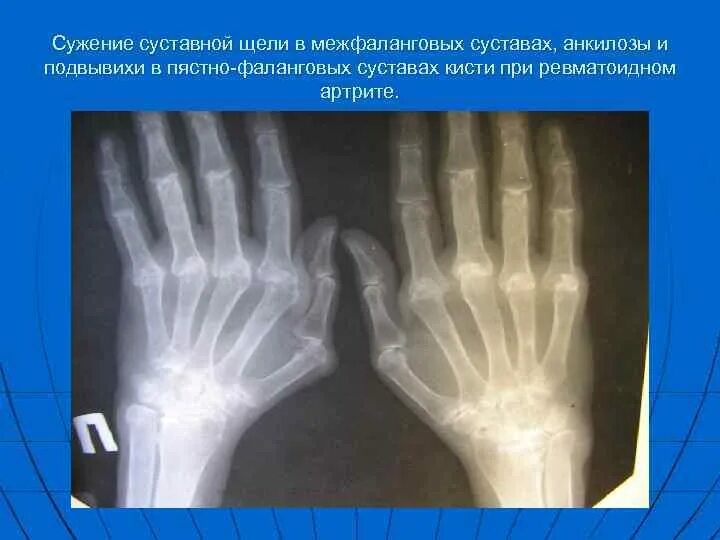 Сужение суставной щели в межфаланговых суставах, анкилозы и подвывихи в пястно-фаланговых суставах кисти при ревматоидном артрите.

П